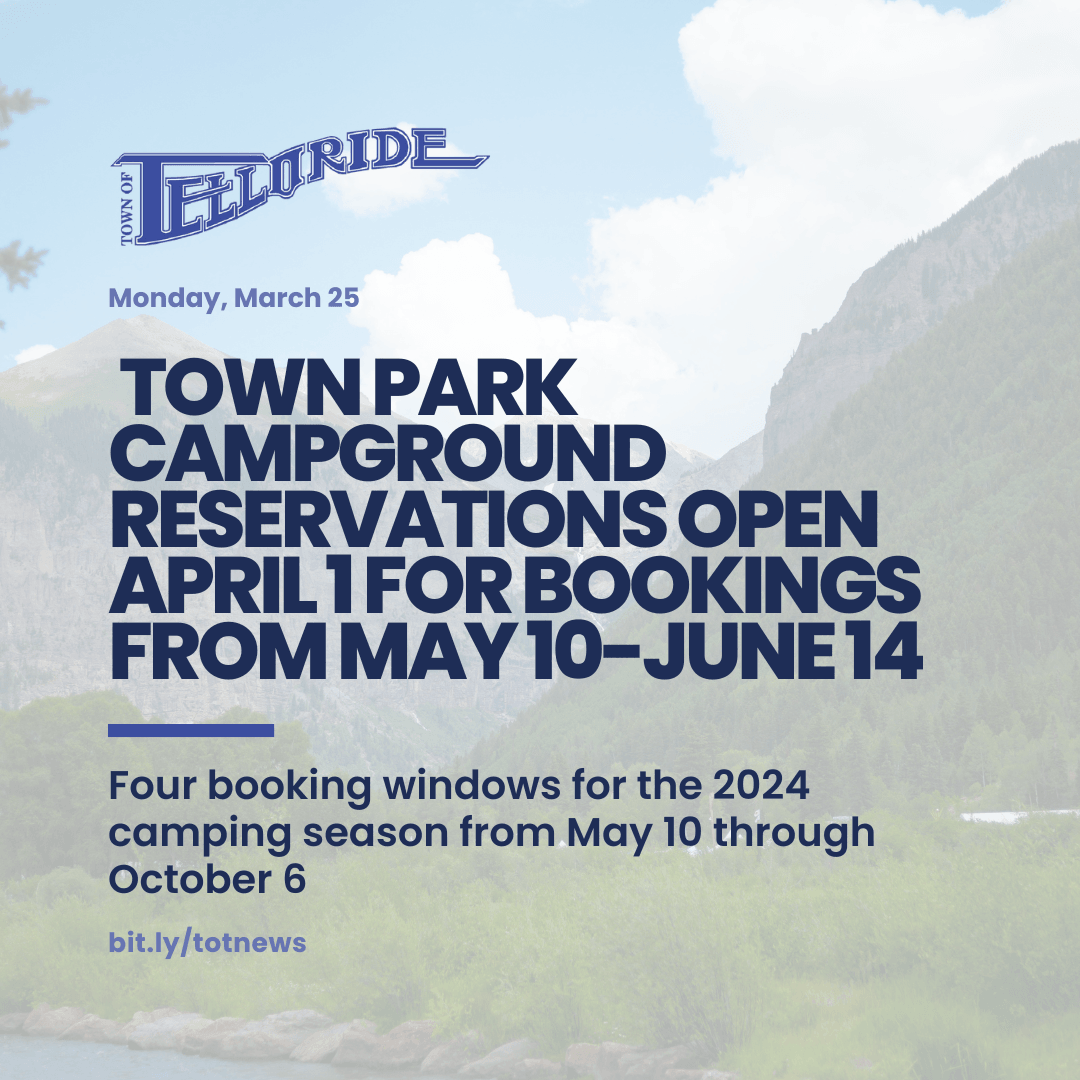 TOWN OF TELLURIDE

Monday, March 25

TOWN PARK CAMPGROUND RESERVATIONS OPEN APRIL 1 FOR BOOKINGS FROM MAY 10-JUNE 14

Four booking windows for the 2024 camping season from May 10 through October 6

bit.ly/totnews